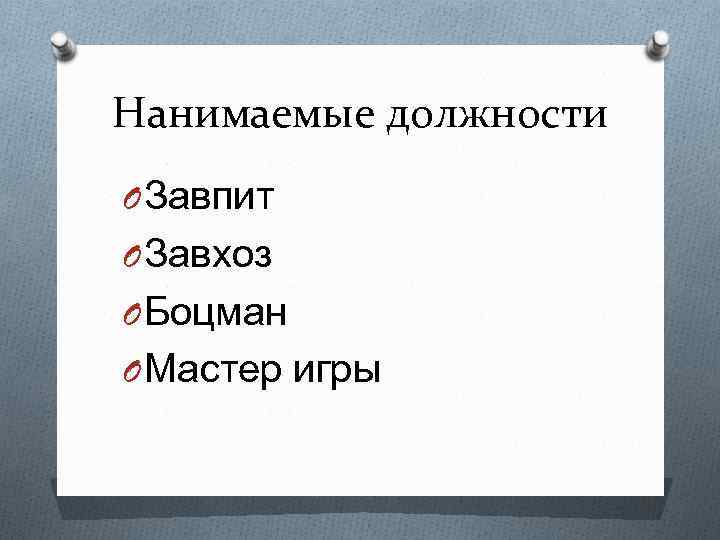 Нанимаемые должности

Завпит

Завхоз

Боцман

Мастер игры